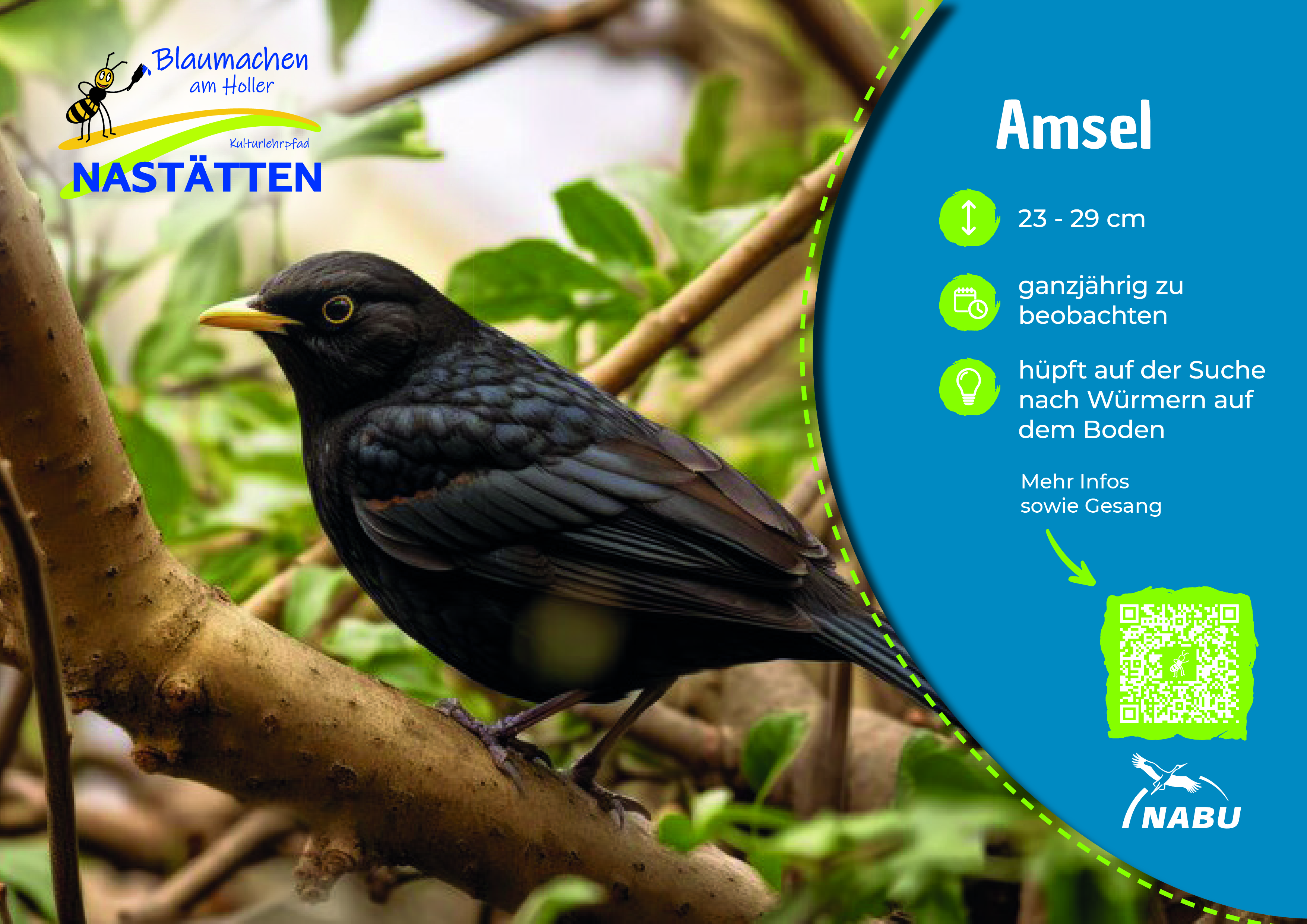 Blaumachen
am Holler
Kulturlehrpfad
NASTÄTTEN

Amsel

23 - 29 cm

ganzjährig zu beobachten

hüpft auf der Suche nach Würmern auf dem Boden

Mehr Infos sowie Gesang

NABU